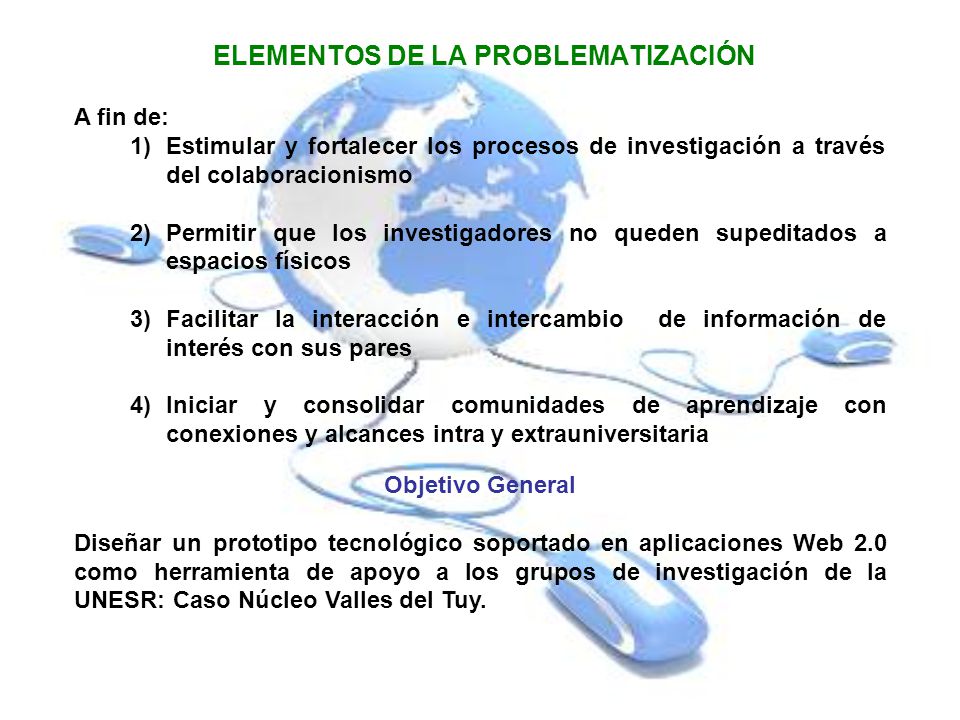 ELEMENTOS DE LA PROBLEMATIZACIÓN

A fin de:

1) Estimular y fortalecer los procesos de investigación a través del colaboracionismo

2) Permitir que los investigadores no queden supeditados a espacios físicos

3) Facilitar la interacción e intercambio de información de interés con sus pares

4) Iniciar y consolidar comunidades de aprendizaje con conexiones y alcances intra y extrauniversitaria

Objetivo General

Diseñar un prototipo tecnológico soportado en aplicaciones Web 2.0 como herramienta de apoyo a los grupos de investigación de la UNESR: Caso Núcleo Valles del Tuy.